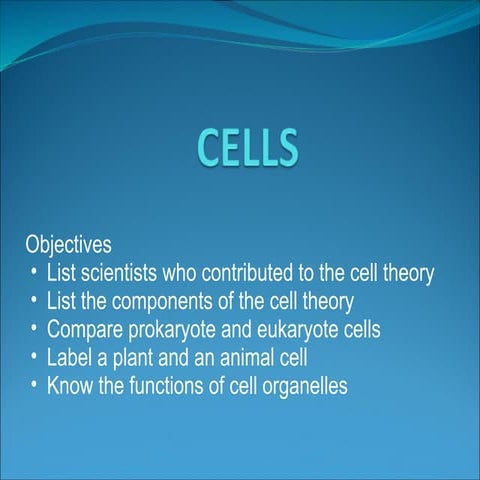 CELLS

Objectives
• List scientists who contributed to the cell theory
• List the components of the cell theory
• Compare prokaryote and eukaryote cells
• Label a plant and an animal cell
• Know the functions of cell organelles